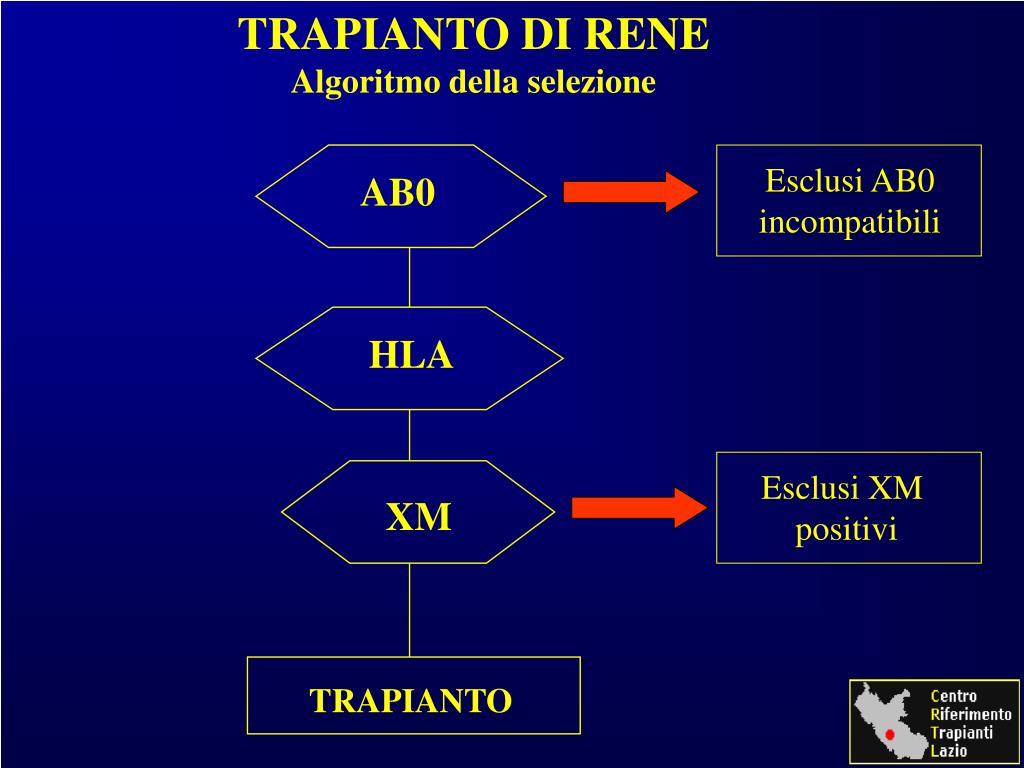 TRAPIANTO DI RENE
Algoritmo della selezione

AB0

Esclusi AB0 incompatibili

HLA

XM

Esclusi XM positivi

TRAPIANTO

Centro Riferimento Trapianti Lazio